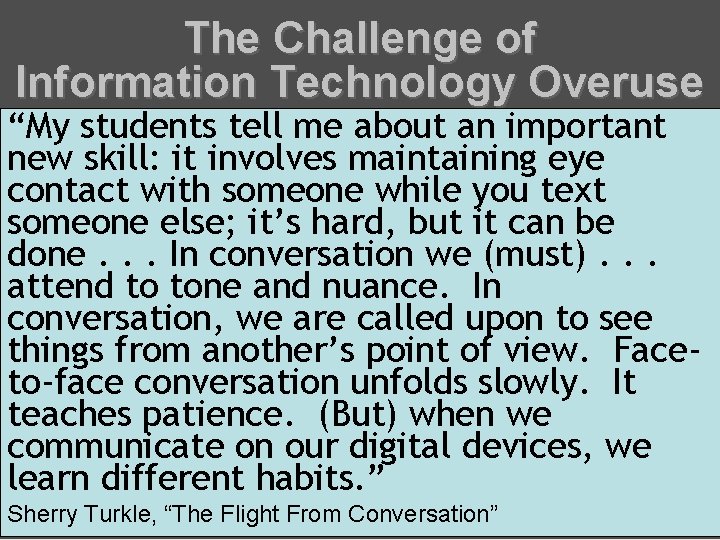 The Challenge of Information Technology Overuse

“My students tell me about an important new skill: it involves maintaining eye contact with someone while you text someone else; it’s hard, but it can be done . . . In conversation we (must) . . . attend to tone and nuance. In conversation, we are called upon to see things from another’s point of view. Face-to-face conversation unfolds slowly. It teaches patience. (But) when we communicate on our digital devices, we learn different habits.”

Sherry Turkle, “The Flight From Conversation”